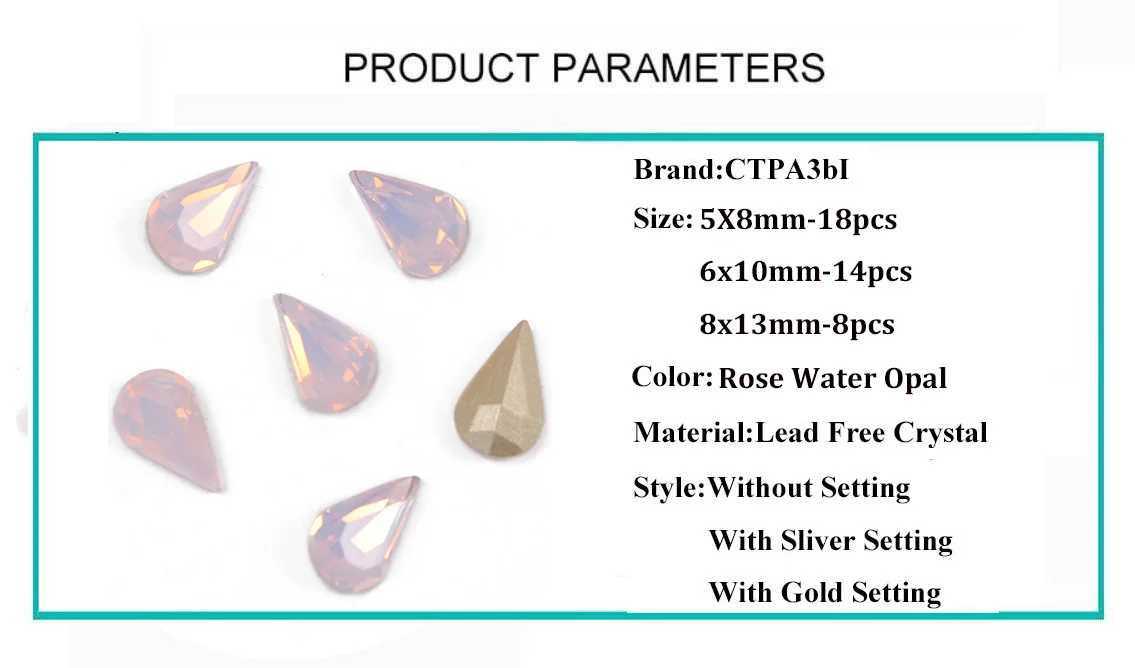 PRODUCT PARAMETERS

Brand:CTPA3bI

Size: 5X8mm-18pcs

6x10mm-14pcs

8x13mm-8pcs

Color: Rose Water Opal

Material:Lead Free Crystal

Style:Without Setting

With Sliver Setting

With Gold Setting